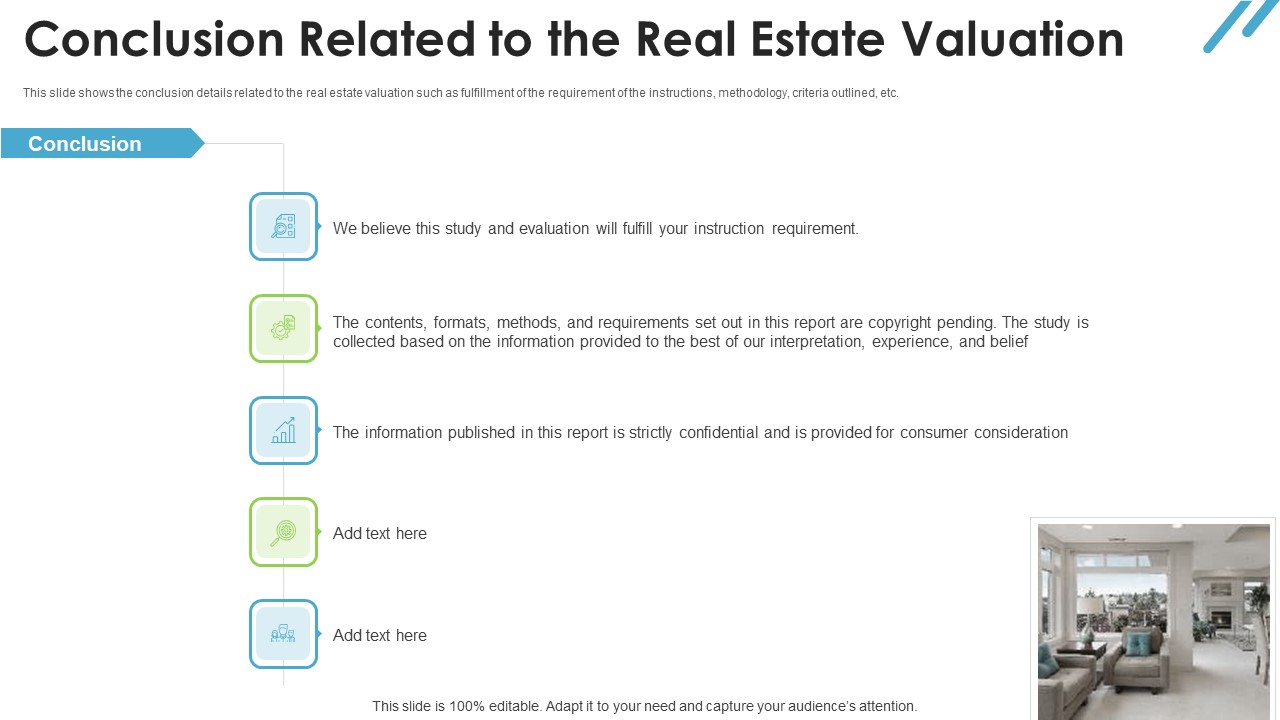 Conclusion Related to the Real Estate Valuation

This slide shows the conclusion details related to the real estate valuation such as fulfillment of the requirement of the instructions, methodology, criteria outlined, etc.

Conclusion

We believe this study and evaluation will fulfill your instruction requirement.

The contents, formats, methods, and requirements set out in this report are copyright pending. The study is collected based on the information provided to the best of our interpretation, experience, and belief

The information published in this report is strictly confidential and is provided for consumer consideration

Add text here

Add text here

This slide is 100% editable. Adapt it to your need and capture your audience's attention.